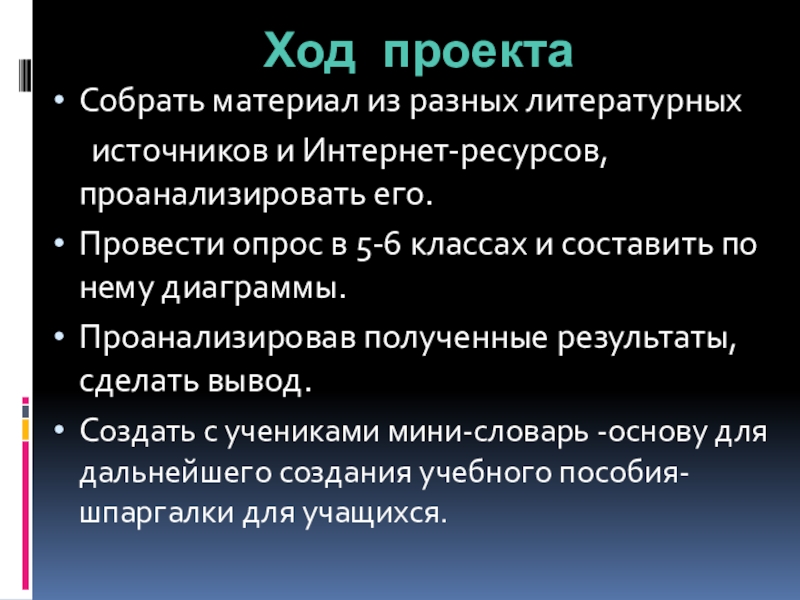 Ход проекта

• Собрать материал из разных литературных источников и Интернет-ресурсов, проанализировать его.

• Провести опрос в 5-6 классах и составить по нему диаграммы.

• Проанализировав полученные результаты, сделать вывод.

• Создать с учениками мини-словарь -основу для дальнейшего создания учебного пособия-шпаргалки для учащихся.